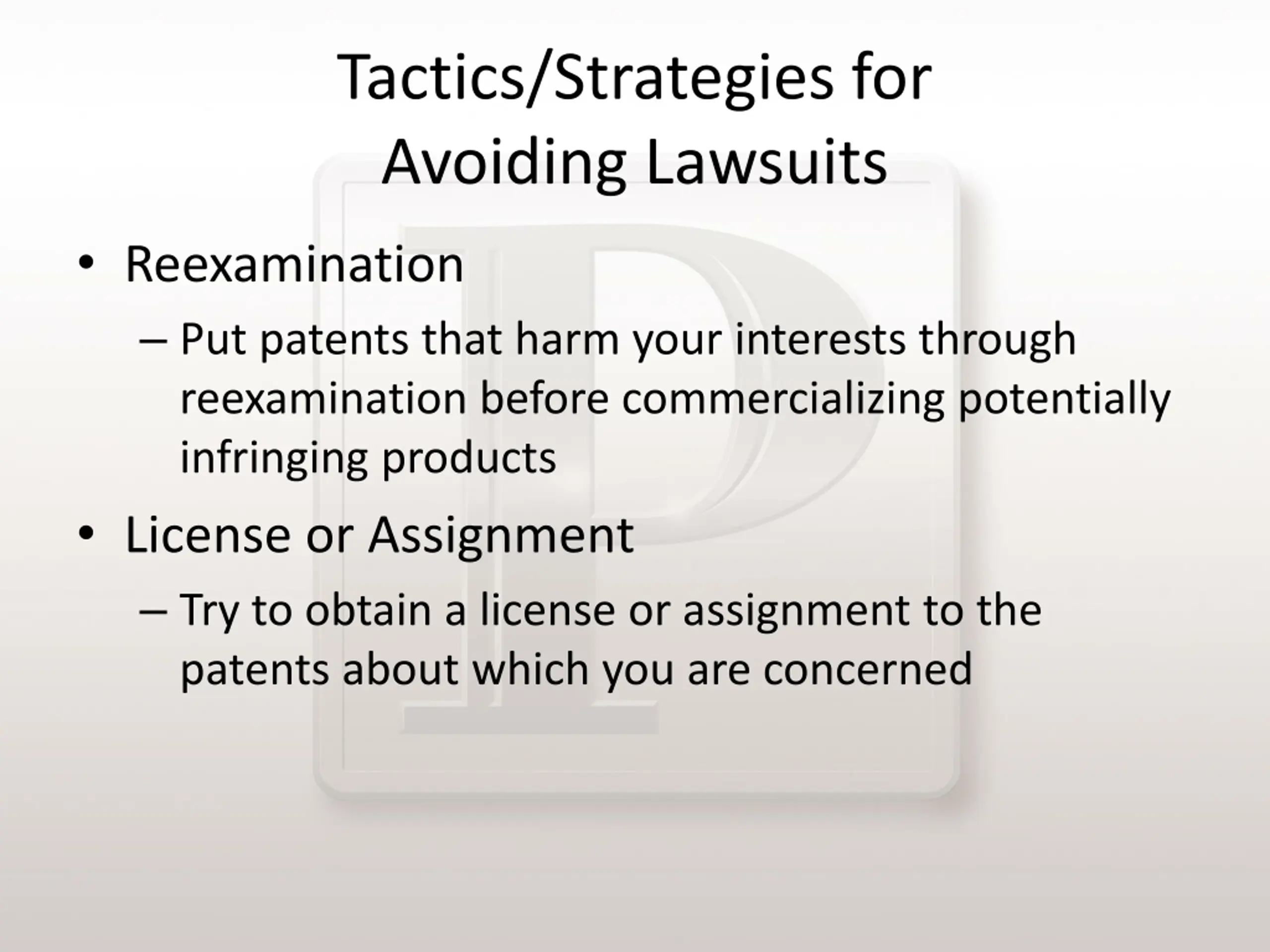 Tactics/Strategies for Avoiding Lawsuits

• Reexamination

– Put patents that harm your interests through reexamination before commercializing potentially infringing products

• License or Assignment

– Try to obtain a license or assignment to the patents about which you are concerned